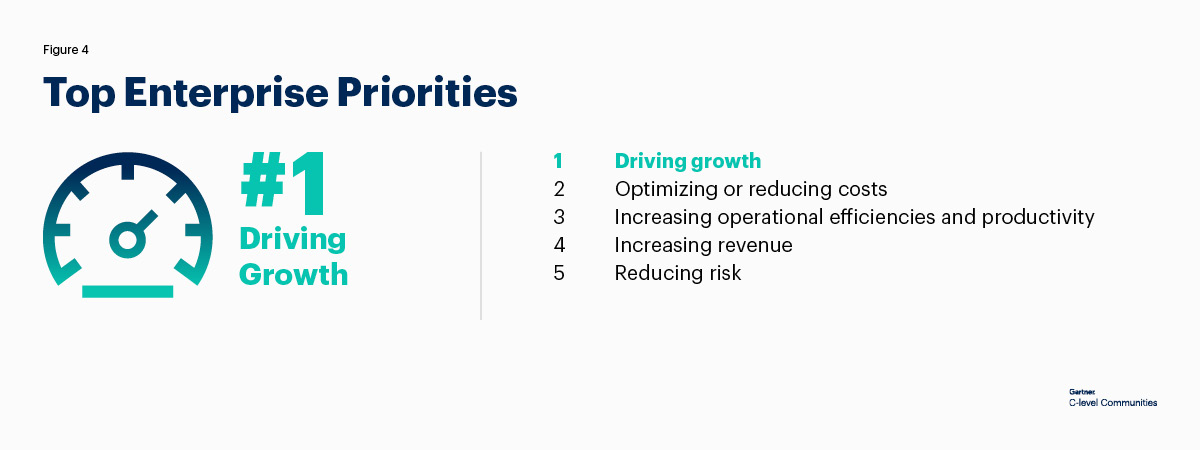 Figure 4

Top Enterprise Priorities

#1
Driving Growth

1 Driving growth
2 Optimizing or reducing costs
3 Increasing operational efficiencies and productivity
4 Increasing revenue
5 Reducing risk

Gartner
C-level Communities